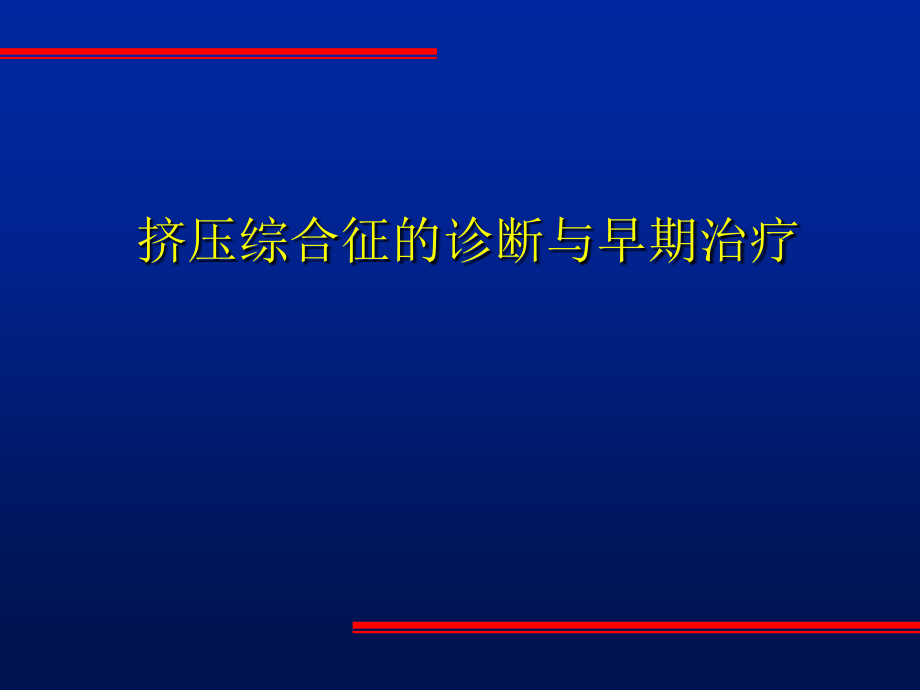 挤压综合征的诊断与早期治疗